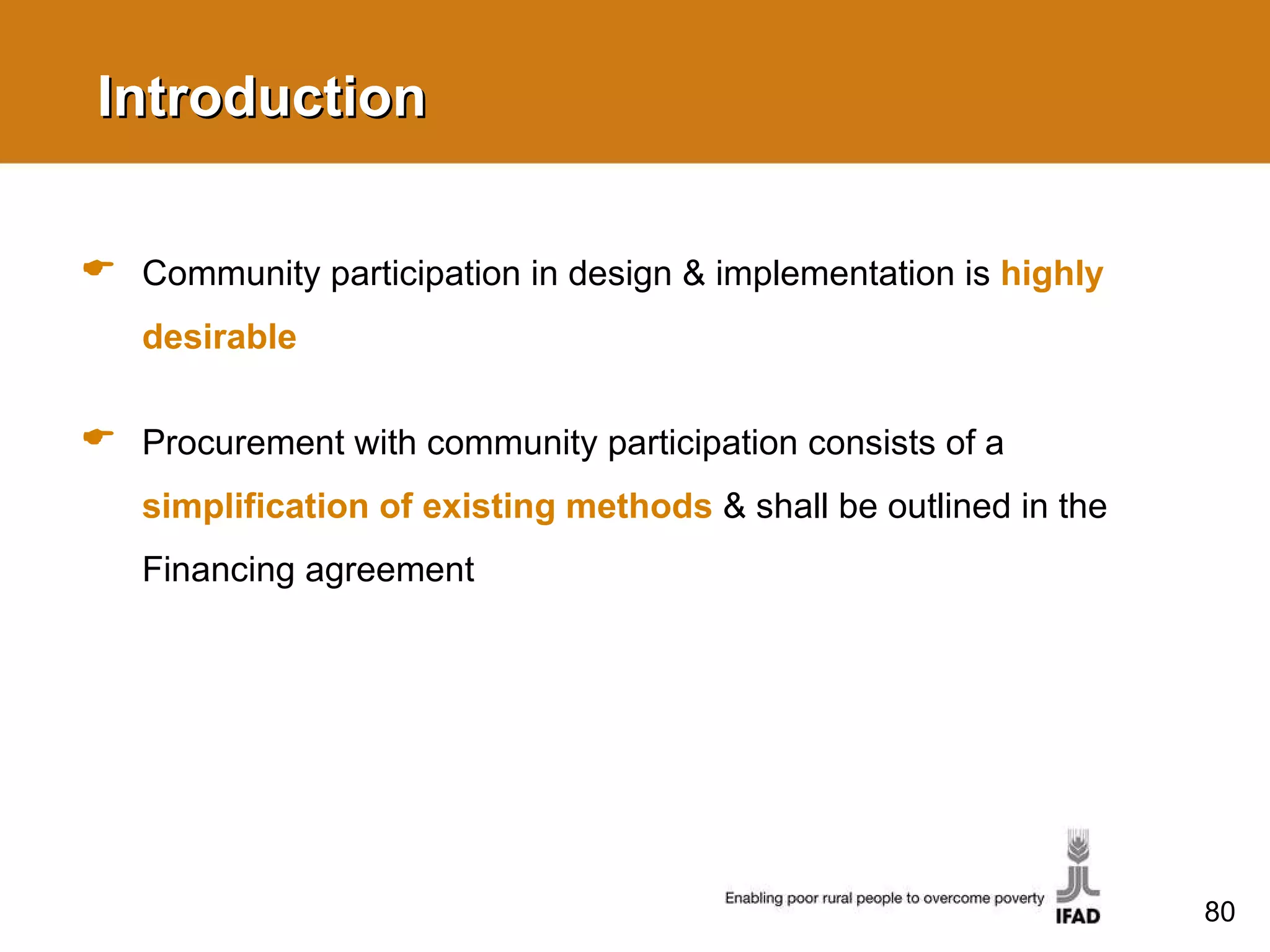 Introduction

Community participation in design & implementation is highly desirable

Procurement with community participation consists of a simplification of existing methods & shall be outlined in the Financing agreement

Enabling poor rural people to overcome poverty

IFAD

80